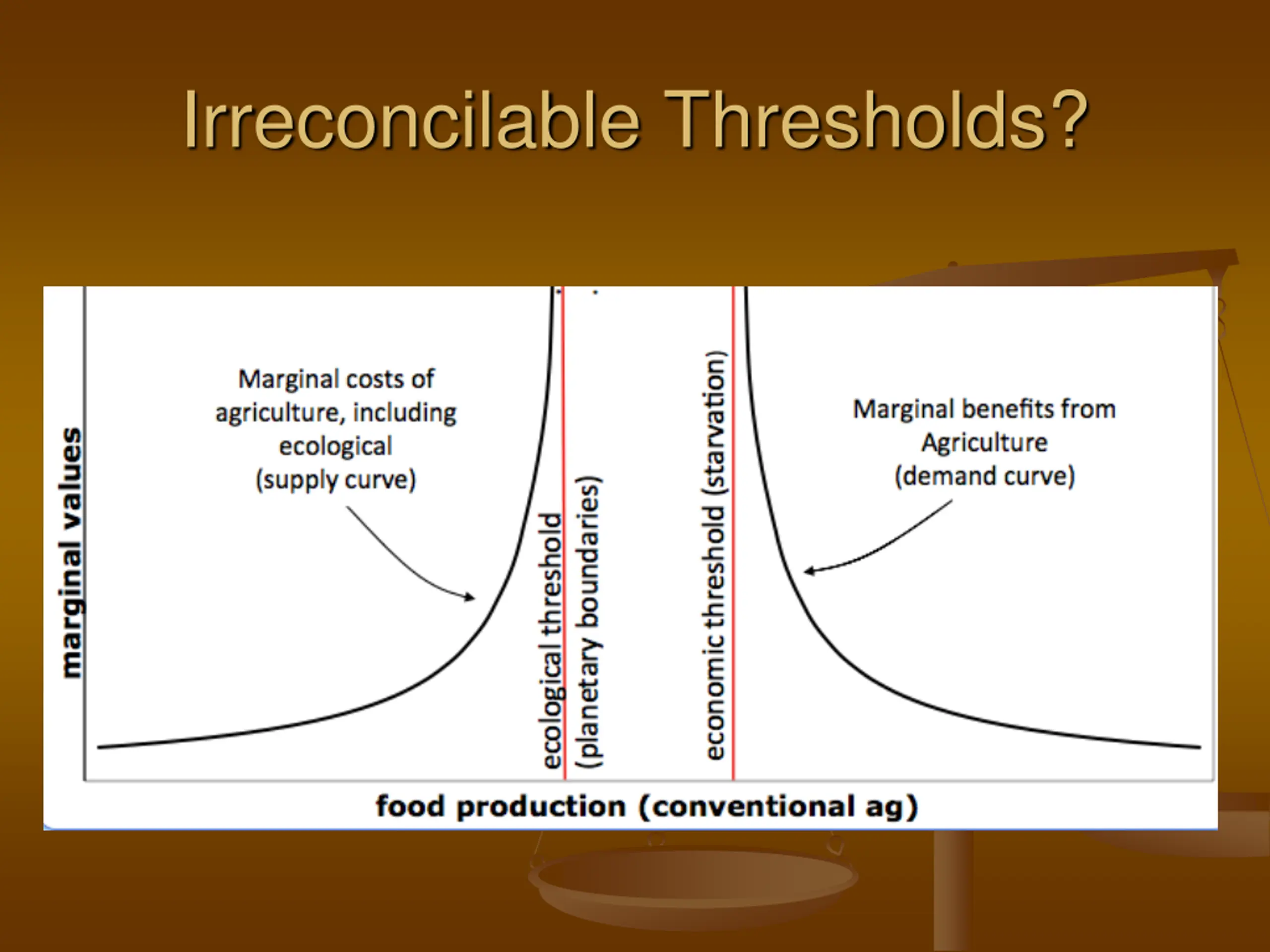 Irreconcilable Thresholds?

marginal values

Marginal costs of agriculture, including ecological (supply curve)

ecological threshold (planetary boundaries)

economic threshold (starvation)

Marginal benefits from Agriculture (demand curve)

food production (conventional ag)